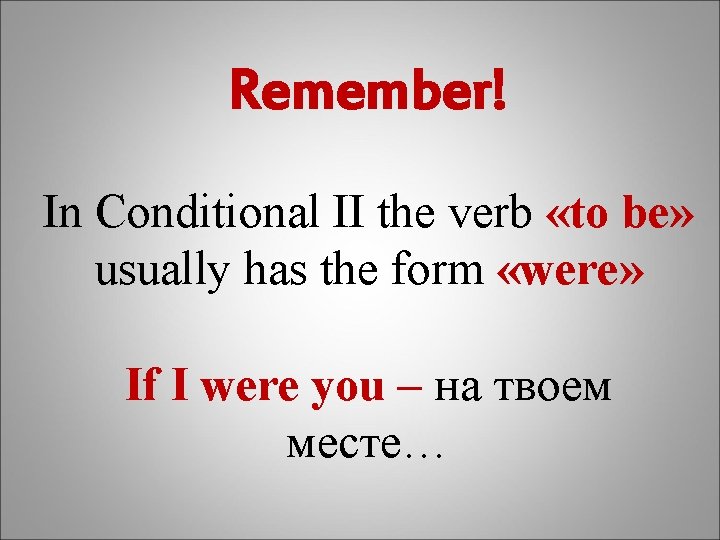 Remember!

In Conditional II the verb «to be» usually has the form «were»

If I were you – на твоем месте…